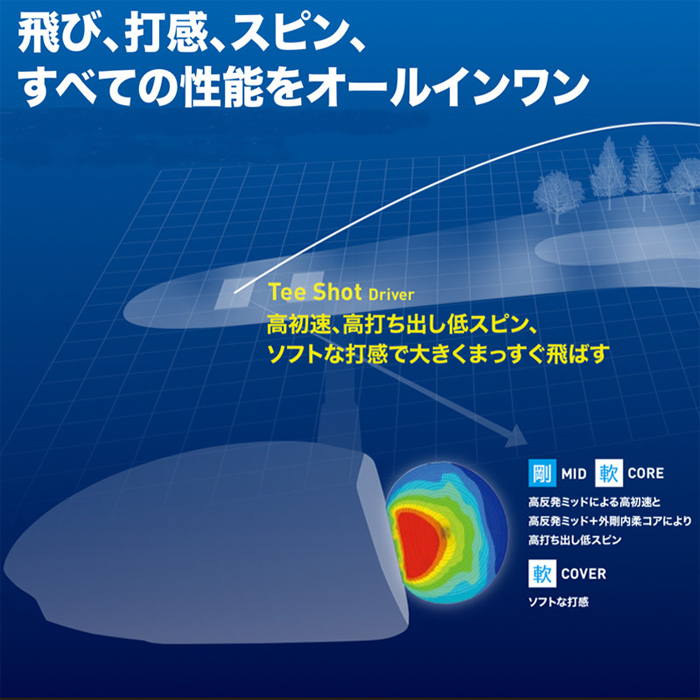 飛び、打感、スピン、
すべての性能をオールインワン

Tee Shot Driver
高初速、高打ち出し低スピン、
ソフトな打感で大きくまっすぐ飛ばす

剛 MID 軟 CORE
高反発ミッドによる高初速と
高反発ミッド＋外剛内柔コアにより
高打ち出し低スピン

軟 COVER
ソフトな打感